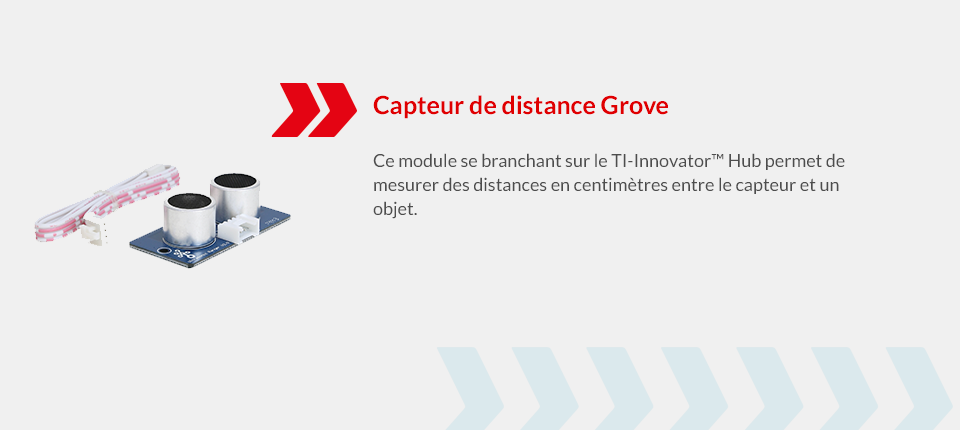 Capteur de distance Grove

Ce module se branchant sur le TI-Innovator™ Hub permet de mesurer des distances en centimètres entre le capteur et un objet.